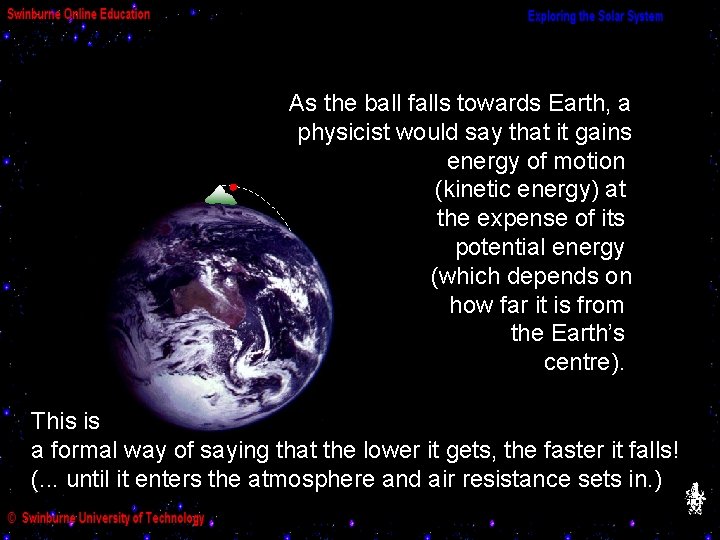 Swinburne Online Education

Exploring the Solar System

As the ball falls towards Earth, a physicist would say that it gains energy of motion (kinetic energy) at the expense of its potential energy (which depends on how far it is from the Earth's centre).

This is a formal way of saying that the lower it gets, the faster it falls! (... until it enters the atmosphere and air resistance sets in.)

© Swinburne University of Technology